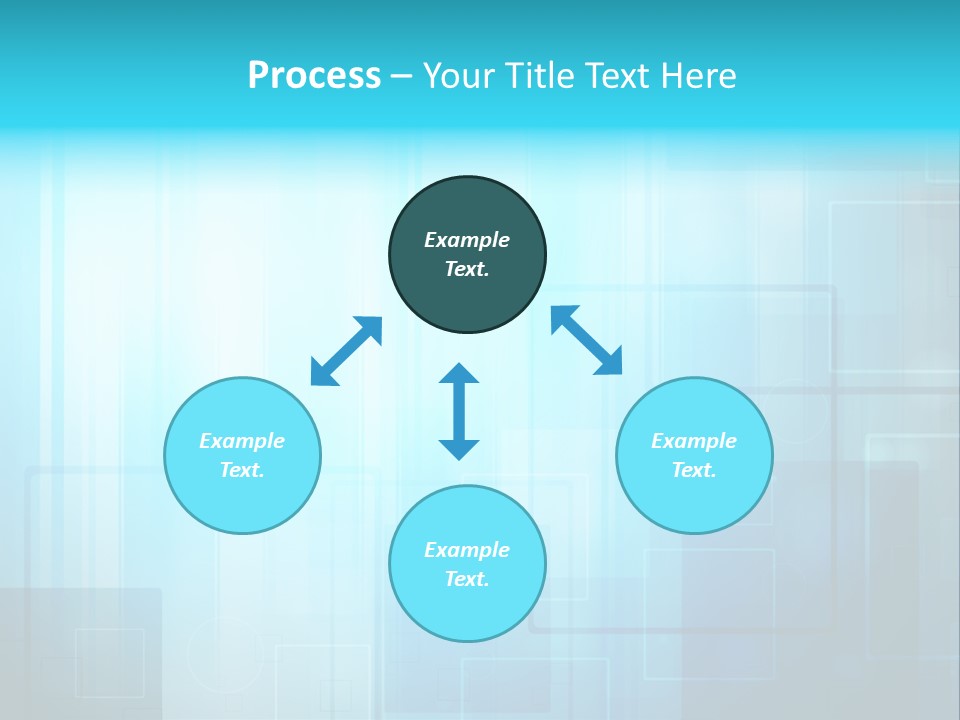 Process – Your Title Text Here

Example Text.

Example Text.

Example Text.

Example Text.